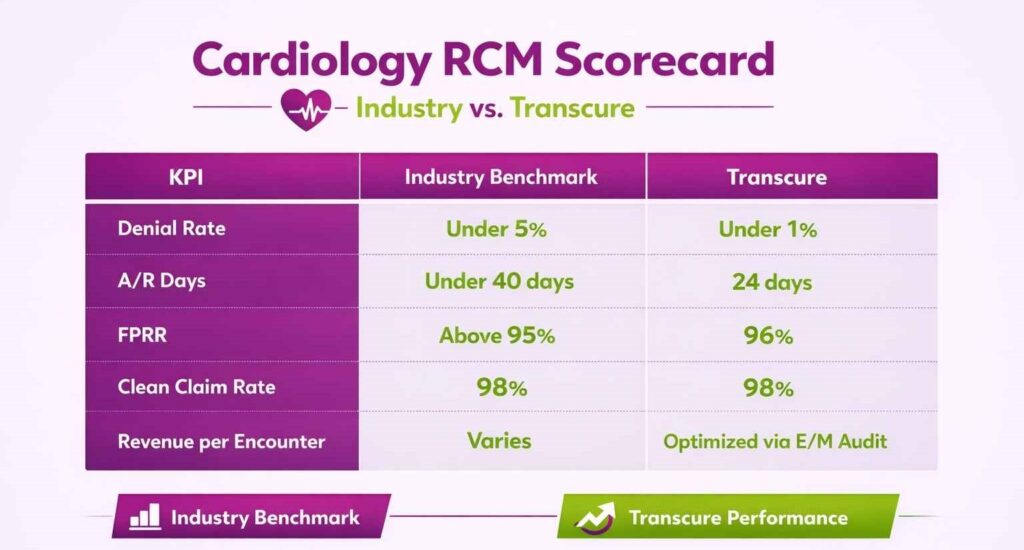 Cardiology RCM Scorecard

Industry vs. Transcure

| KPI | Industry Benchmark | Transcure |
|---|---|---|
| Denial Rate | Under 5% | Under 1% |
| A/R Days | Under 40 days | 24 days |
| FPRR | Above 95% | 96% |
| Clean Claim Rate | 98% | 98% |
| Revenue per Encounter | Varies | Optimized via E/M Audit |

Industry Benchmark

Transcure Performance